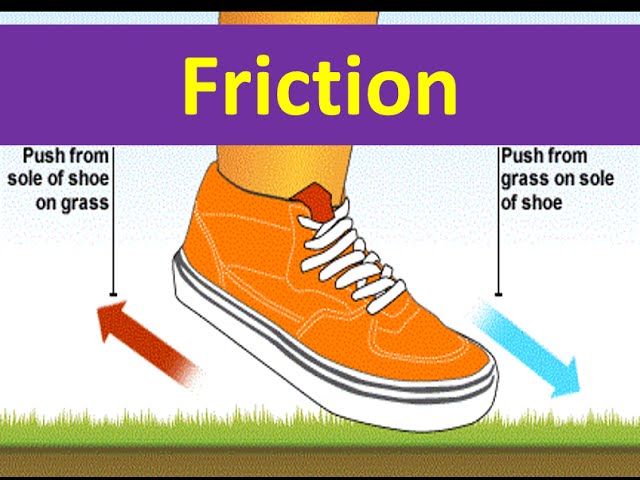 Friction

Push from sole of shoe on grass

Push from grass on sole of shoe